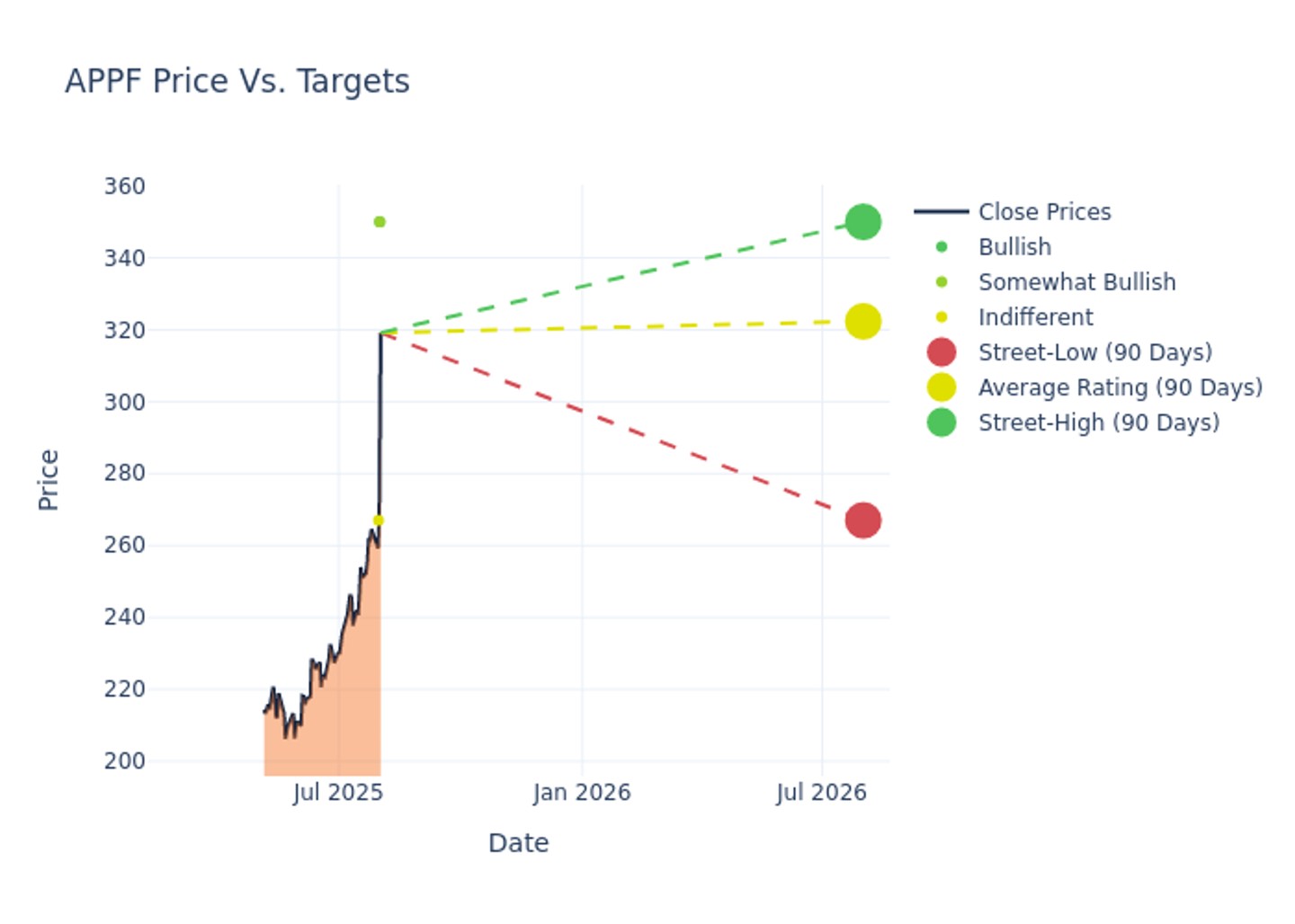 APPF Price Vs. Targets

Price

360
340
320
300
280
260
240
220
200

Jul 2025
Jan 2026
Jul 2026

Date

Close Prices
Bullish
Somewhat Bullish
Indifferent
Street-Low (90 Days)
Average Rating (90 Days)
Street-High (90 Days)